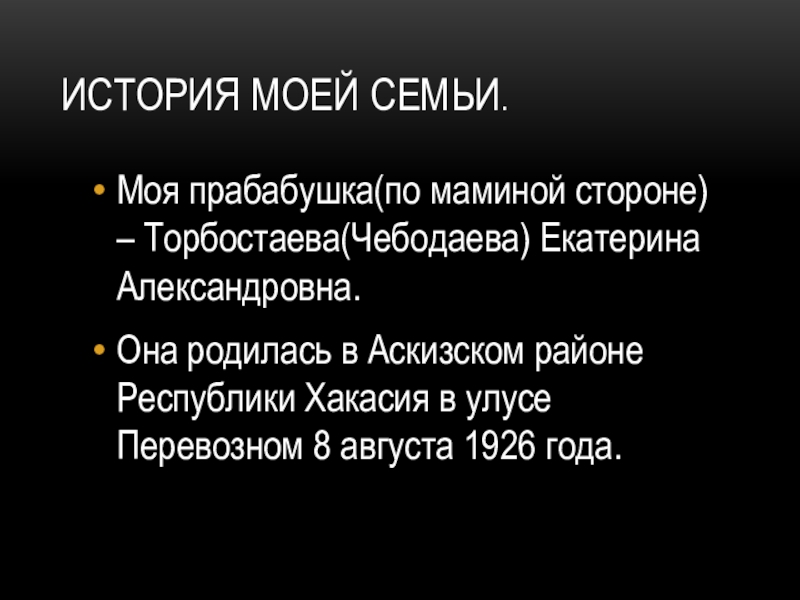 ИСТОРИЯ МОЕЙ СЕМЬИ.

• Моя прабабушка(по маминой стороне) – Торбостаева(Чебодаева) Екатерина Александровна.

• Она родилась в Аскизском районе Республики Хакасия в улусе Перевозном 8 августа 1926 года.